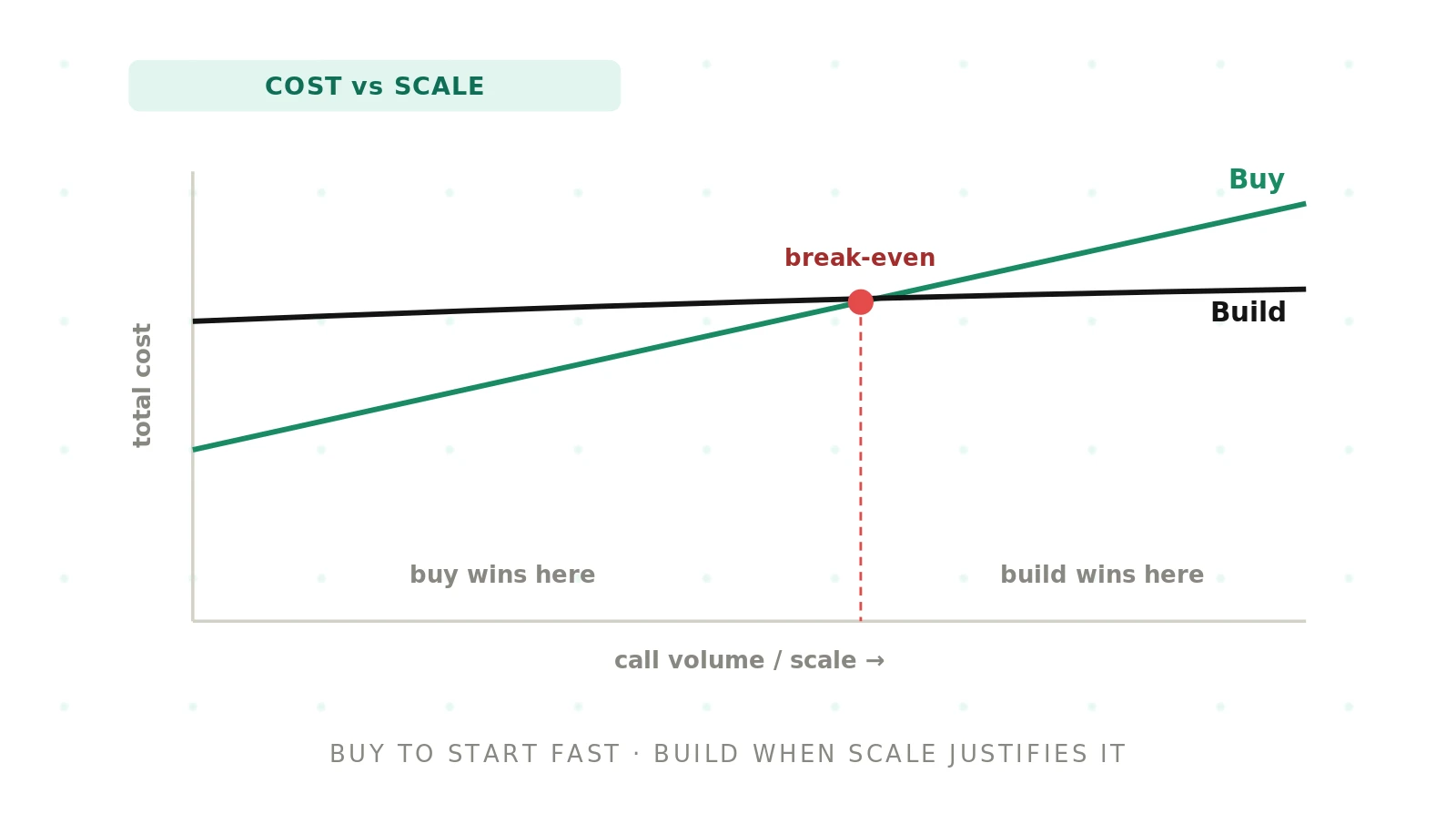 COST vs SCALE

Buy

break-even

Build

total cost

buy wins here

build wins here

call volume / scale →

BUY TO START FAST · BUILD WHEN SCALE JUSTIFIES IT